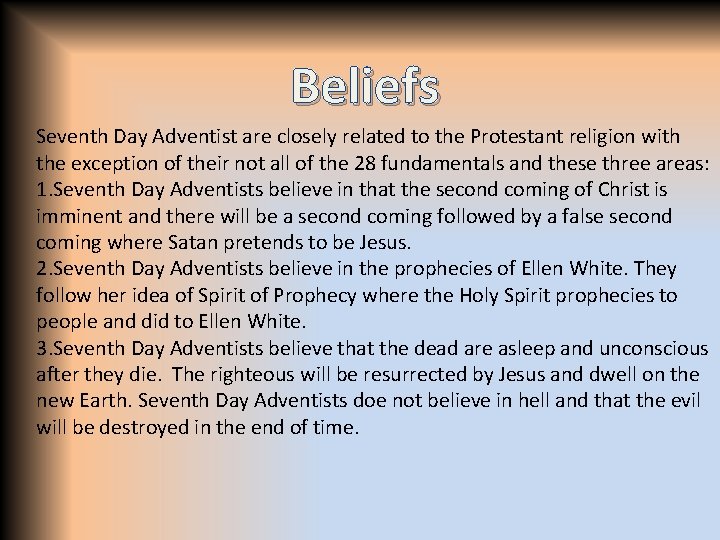 Beliefs

Seventh Day Adventist are closely related to the Protestant religion with the exception of their not all of the 28 fundamentals and these three areas:
1.Seventh Day Adventists believe in that the second coming of Christ is imminent and there will be a second coming followed by a false second coming where Satan pretends to be Jesus.
2.Seventh Day Adventists believe in the prophecies of Ellen White. They follow her idea of Spirit of Prophecy where the Holy Spirit prophecies to people and did to Ellen White.
3.Seventh Day Adventists believe that the dead are asleep and unconscious after they die. The righteous will be resurrected by Jesus and dwell on the new Earth. Seventh Day Adventists doe not believe in hell and that the evil will be destroyed in the end of time.